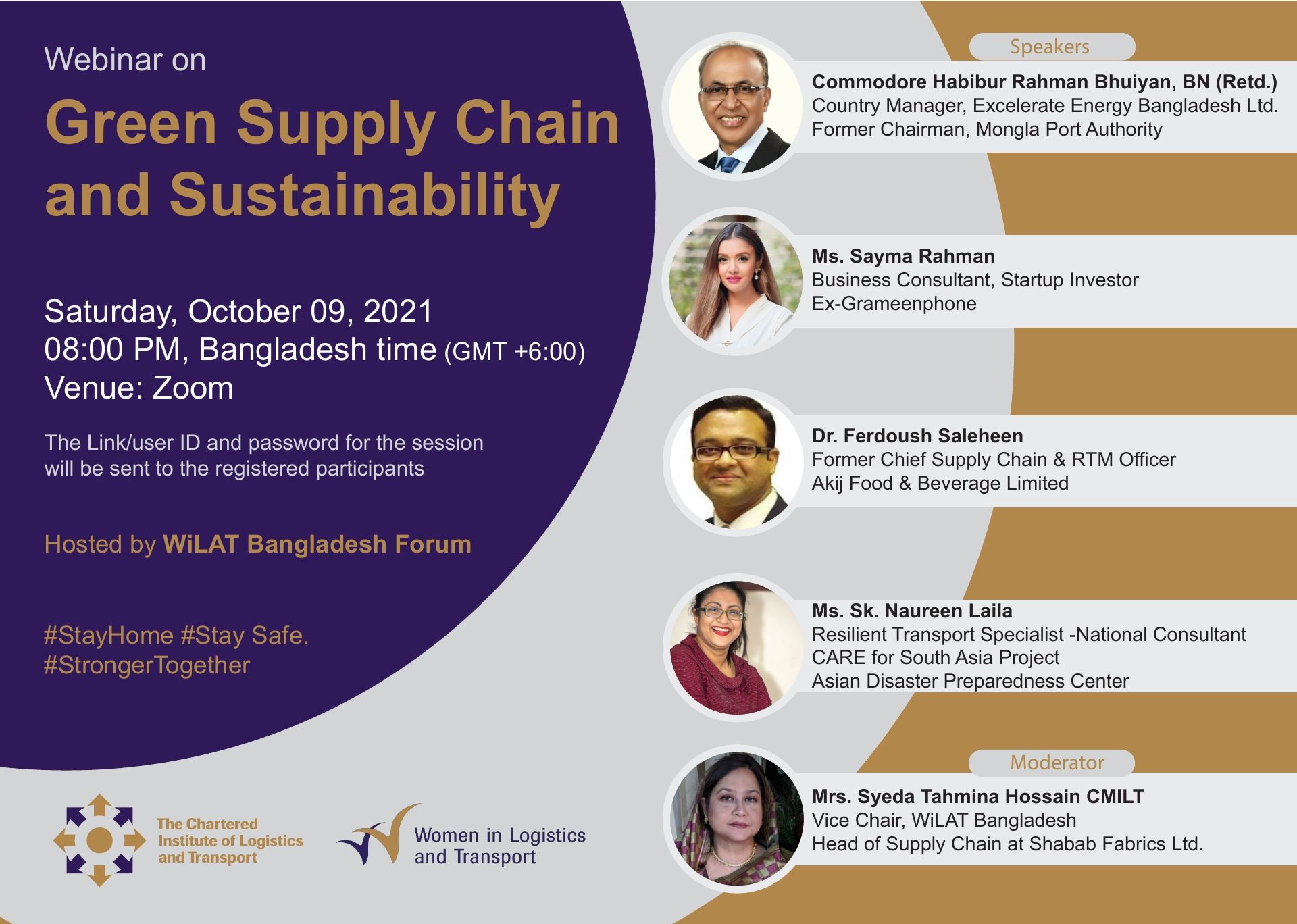 Webinar on

Green Supply Chain and Sustainability

Saturday, October 09, 2021
08:00 PM, Bangladesh time (GMT +6:00)
Venue: Zoom

The Link/user ID and password for the session will be sent to the registered participants

Hosted by WiLAT Bangladesh Forum

#StayHome #Stay Safe.
#StrongerTogether

The Chartered Institute of Logistics and Transport

Women in Logistics and Transport

Speakers

Commodore Habibur Rahman Bhuiyan, BN (Retd.)
Country Manager, Excelerate Energy Bangladesh Ltd.
Former Chairman, Mongla Port Authority

Ms. Sayma Rahman
Business Consultant, Startup Investor
Ex-Grameenphone

Dr. Ferdoush Saleheen
Former Chief Supply Chain & RTM Officer
Akij Food & Beverage Limited

Ms. Sk. Naureen Laila
Resilient Transport Specialist -National Consultant
CARE for South Asia Project
Asian Disaster Preparedness Center

Moderator

Mrs. Syeda Tahmina Hossain CMILT
Vice Chair, WiLAT Bangladesh
Head of Supply Chain at Shabab Fabrics Ltd.